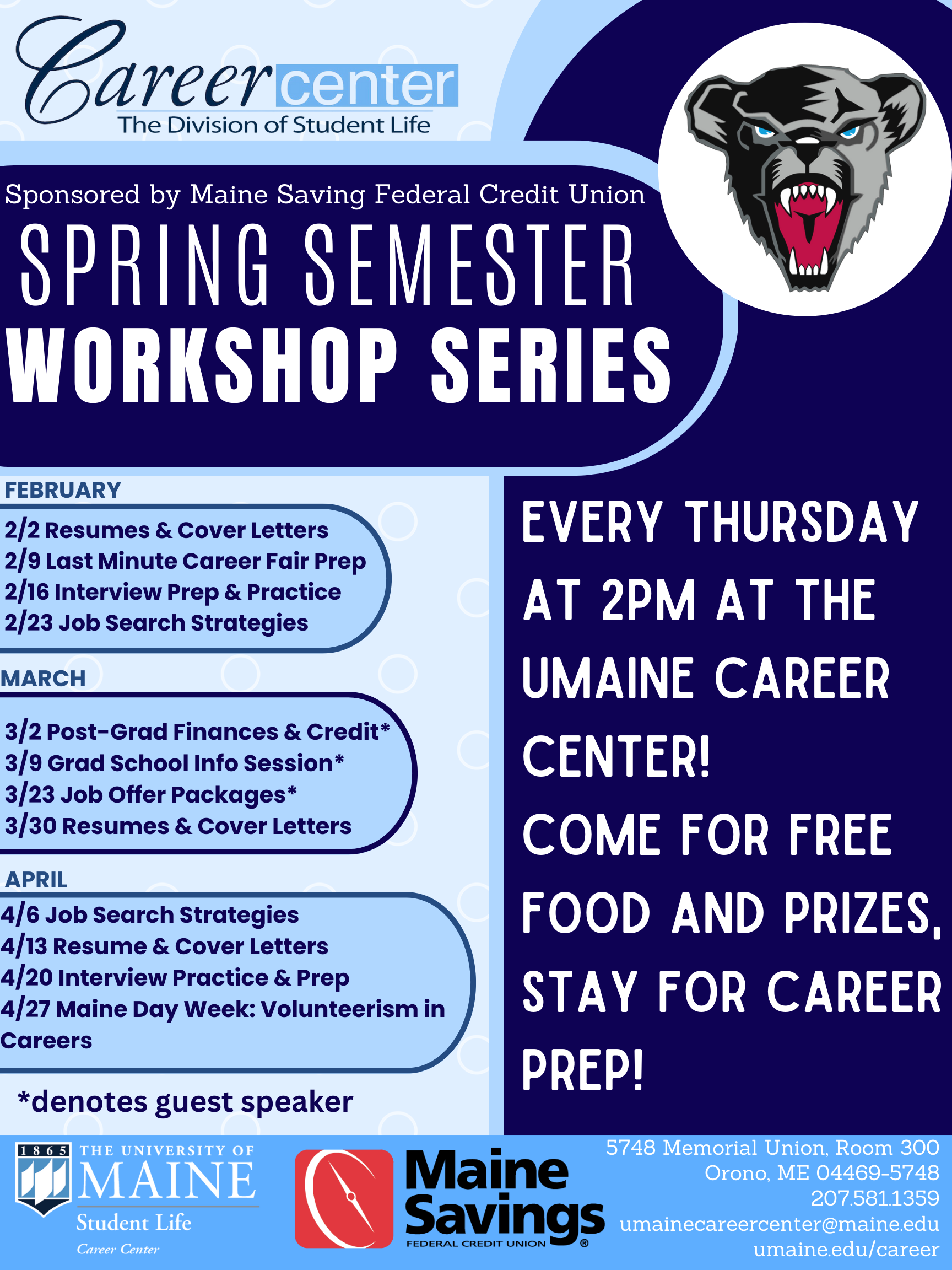 Career center
The Division of Student Life

Sponsored by Maine Saving Federal Credit Union
SPRING SEMESTER
WORKSHOP SERIES

FEBRUARY
2/2 Resumes & Cover Letters
2/9 Last Minute Career Fair Prep
2/16 Interview Prep & Practice
2/23 Job Search Strategies

MARCH
3/2 Post-Grad Finances & Credit*
3/9 Grad School Info Session*
3/23 Job Offer Packages*
3/30 Resumes & Cover Letters

APRIL
4/6 Job Search Strategies
4/13 Resume & Cover Letters
4/20 Interview Practice & Prep
4/27 Maine Day Week: Volunteerism in Careers

*denotes guest speaker

EVERY THURSDAY AT 2PM AT THE UMAINE CAREER CENTER!
COME FOR FREE FOOD AND PRIZES, STAY FOR CAREER PREP!

1865 THE UNIVERSITY OF MAINE
Student Life
Career Center

Maine Savings
FEDERAL CREDIT UNION ®

5748 Memorial Union, Room 300
Orono, ME 04469-5748
207.581.1359
umainecareercenter@maine.edu
umaine.edu/career